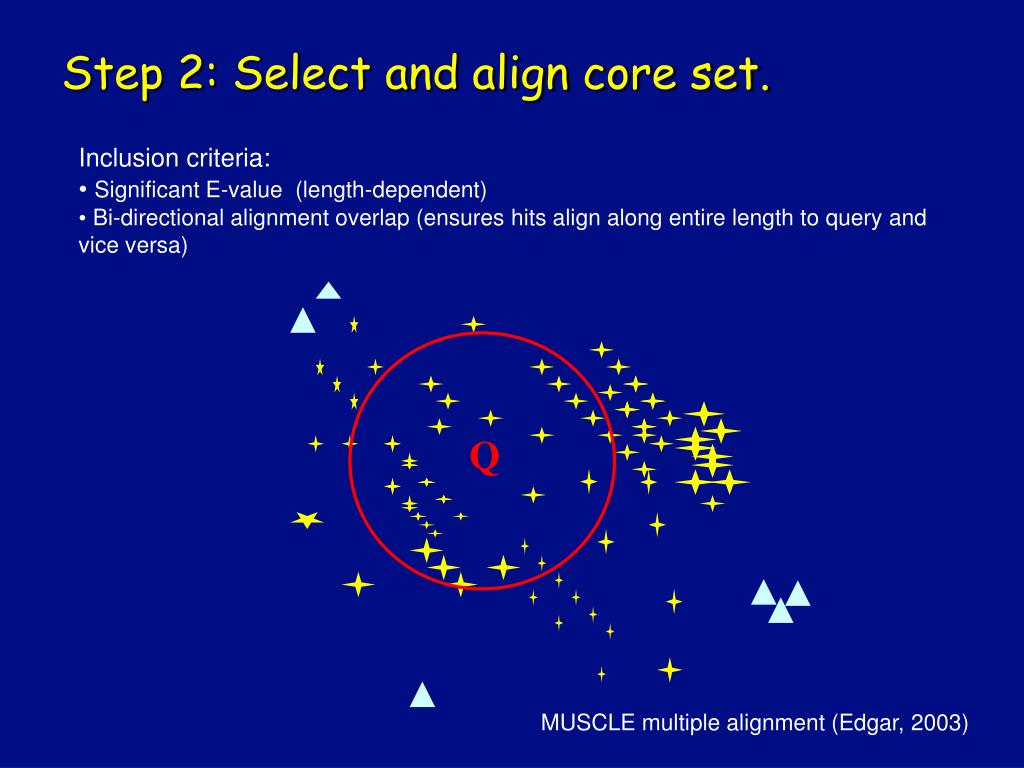 Step 2: Select and align core set.

Inclusion criteria:
• Significant E-value (length-dependent)
• Bi-directional alignment overlap (ensures hits align along entire length to query and vice versa)

Q

MUSCLE multiple alignment (Edgar, 2003)